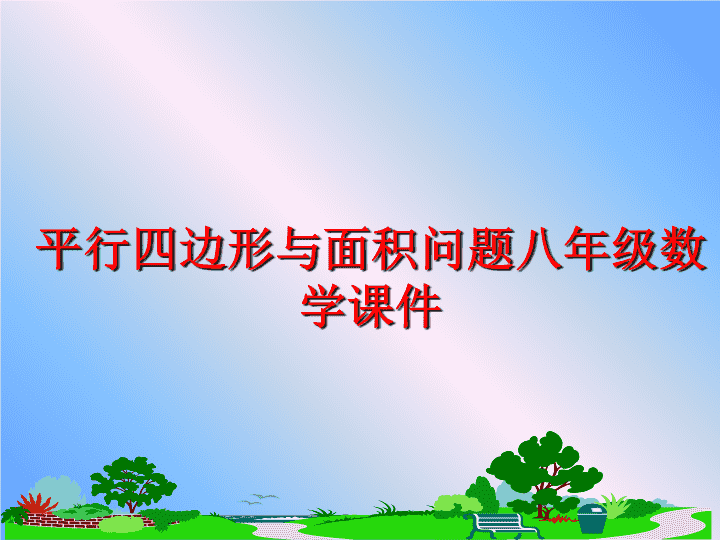 平行四边形与面积问题八年级数学课件